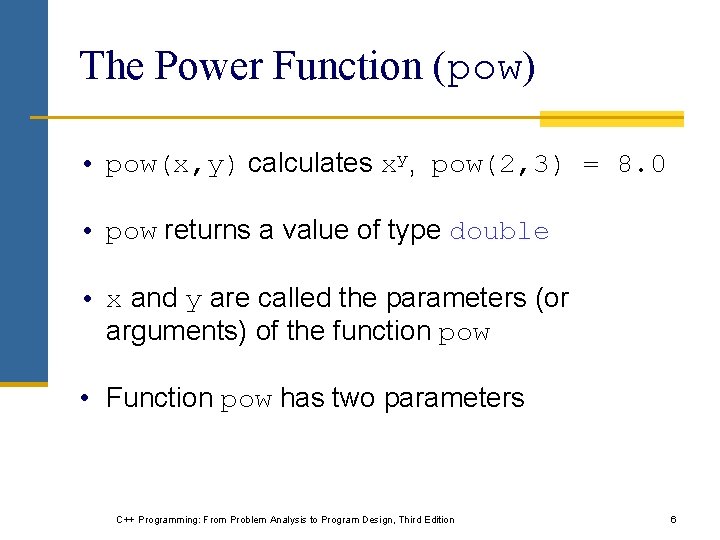 The Power Function (pow)

• pow(x,y) calculates $x^y$, pow(2,3) = 8.0

• pow returns a value of type double

• x and y are called the parameters (or arguments) of the function pow

• Function pow has two parameters

C++ Programming: From Problem Analysis to Program Design, Third Edition

6